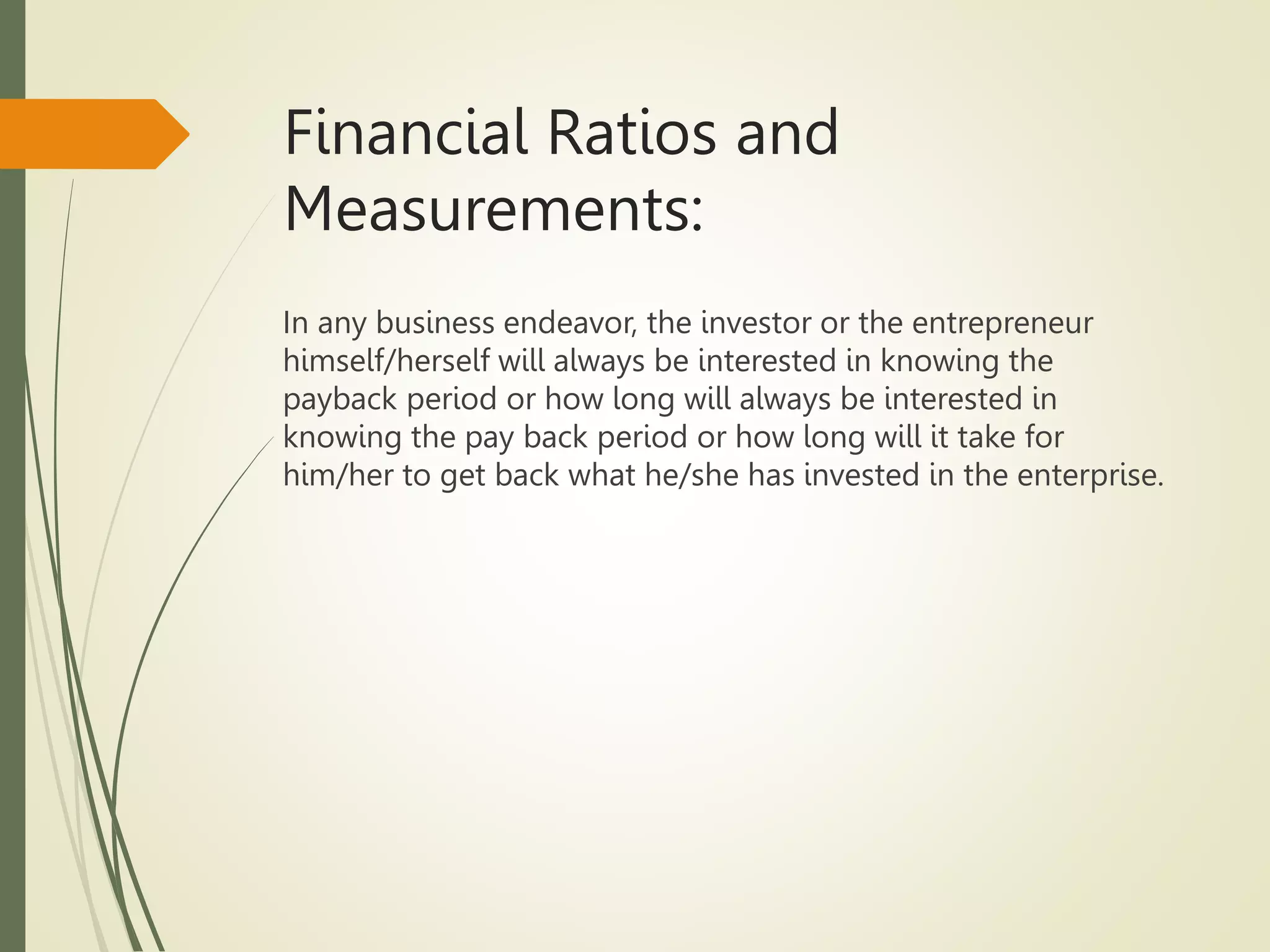 Financial Ratios and Measurements:

In any business endeavor, the investor or the entrepreneur himself/herself will always be interested in knowing the payback period or how long will always be interested in knowing the pay back period or how long will it take for him/her to get back what he/she has invested in the enterprise.